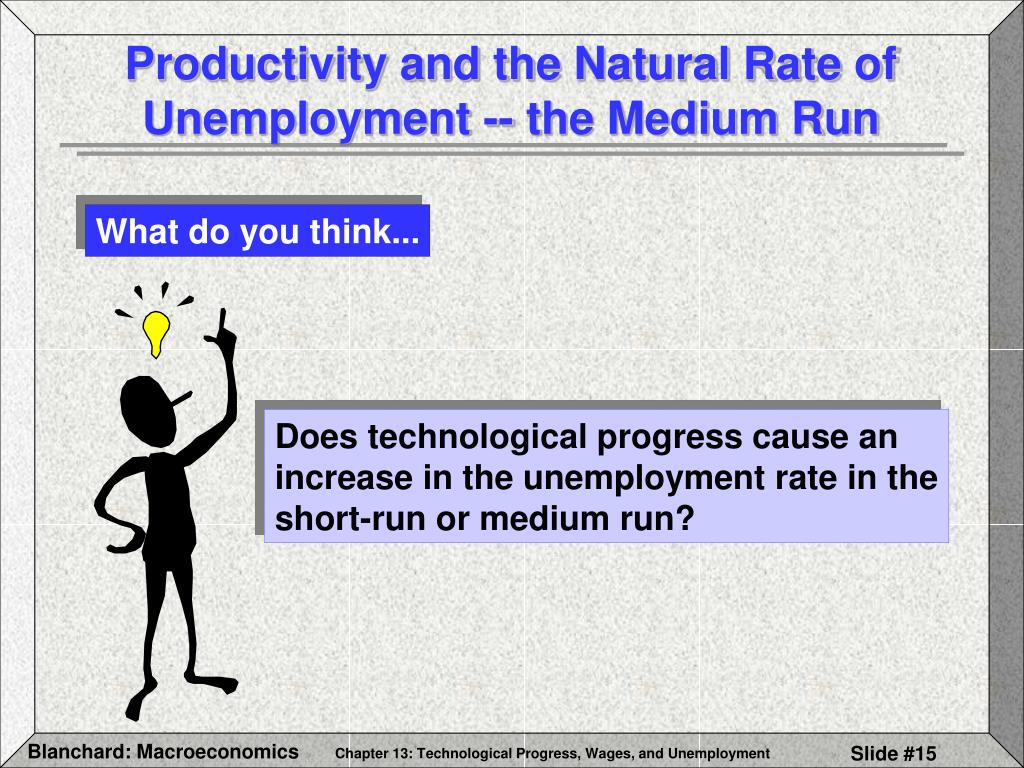 Productivity and the Natural Rate of Unemployment -- the Medium Run

What do you think...

Does technological progress cause an increase in the unemployment rate in the short-run or medium run?

Blanchard: Macroeconomics

Chapter 13: Technological Progress, Wages, and Unemployment

Slide #15